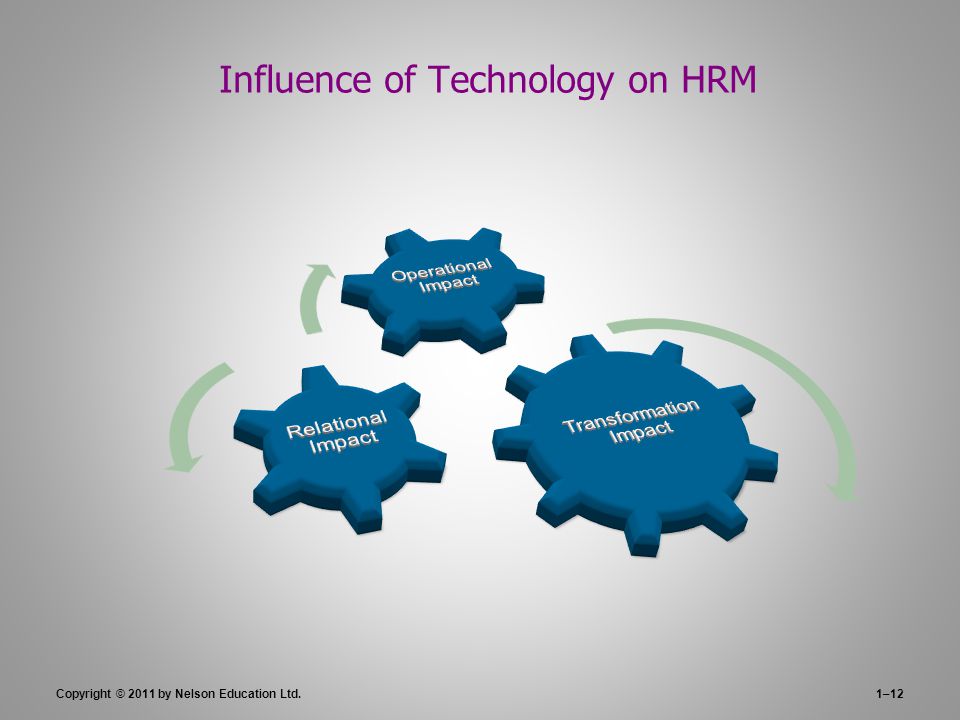 Influence of Technology on HRM

Operational Impact

Relational Impact

Transformation Impact

Copyright © 2011 by Nelson Education Ltd.

1–12